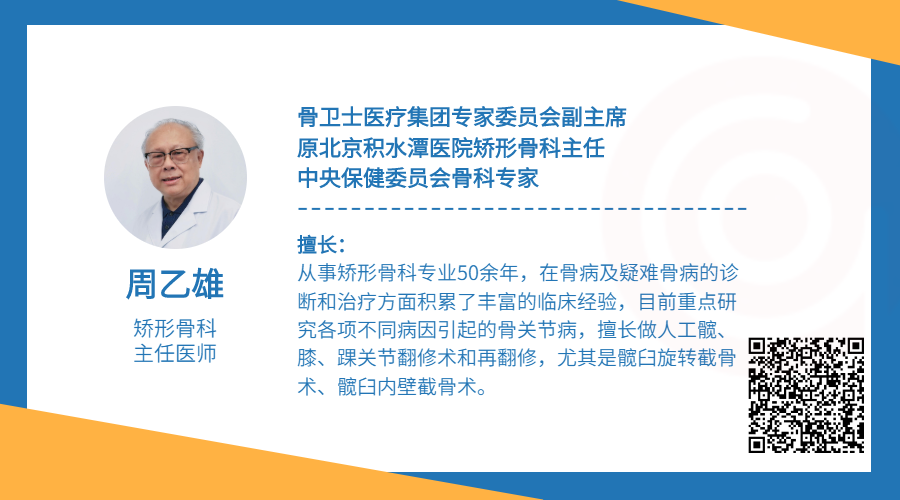 周乙雄

矫形骨科
主任医师

骨卫士医疗集团专家委员会副主席
原北京积水潭医院矫形骨科主任
中央保健委员会骨科专家

擅长:
从事矫形骨科专业50余年，在骨病及疑难骨病的诊断和治疗方面积累了丰富的临床经验，目前重点研究各项不同病因引起的骨关节病，擅长做人工髋、膝、踝关节翻修术和再翻修，尤其是髋臼旋转截骨术、髋臼内壁截骨术。